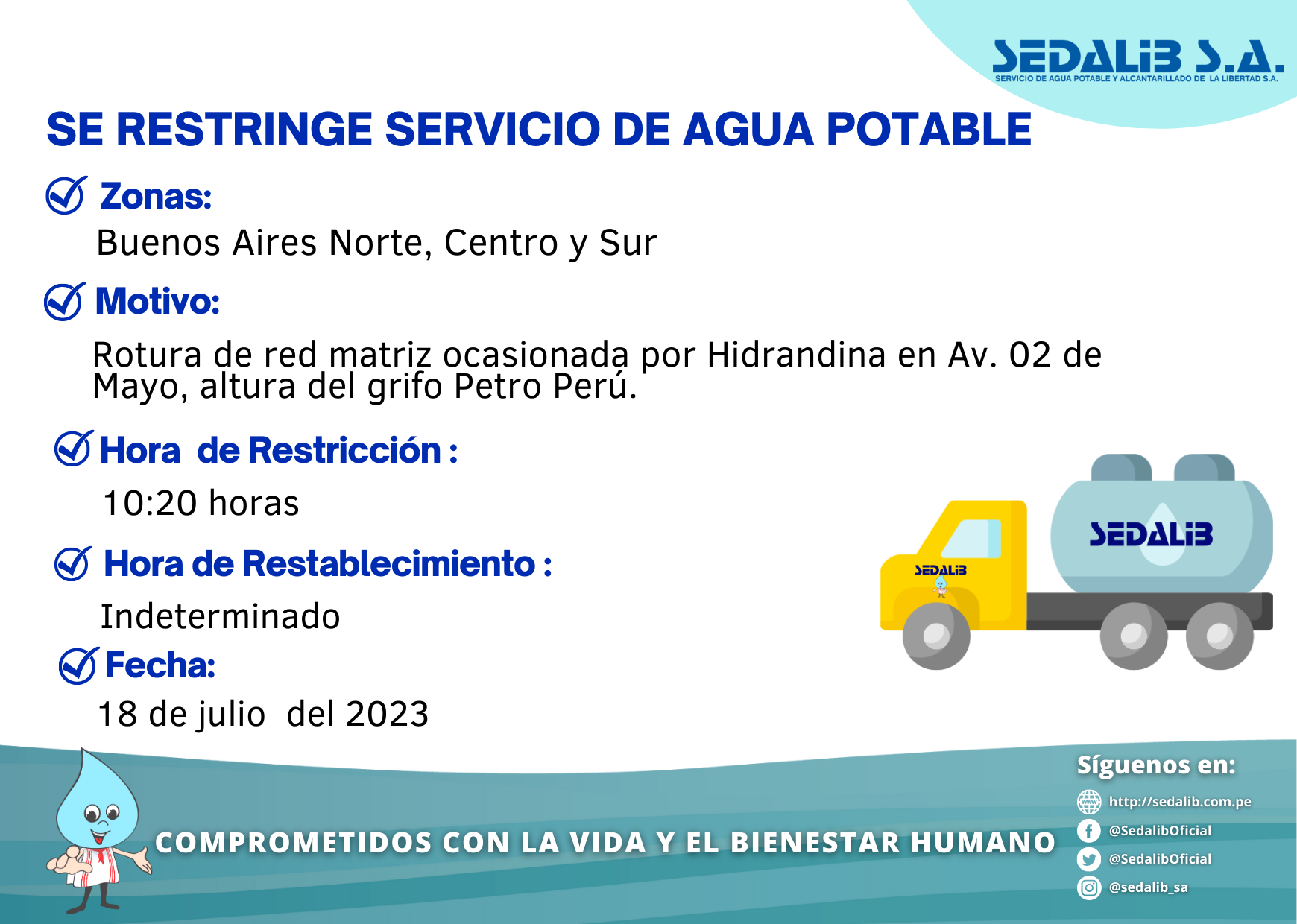 SEDALIB S.A.
SERVICIO DE AGUA POTABLE Y ALCANTARILLADO DE LA LIBERTAD S.A.

SE RESTRINGE SERVICIO DE AGUA POTABLE

Zonas:
Buenos Aires Norte, Centro y Sur

Motivo:
Rotura de red matriz ocasionada por Hidrandina en Av. 02 de Mayo, altura del grifo Petro Perú.

Hora de Restricción :
10:20 horas

Hora de Restablecimiento :
Indeterminado

Fecha:
18 de julio del 2023

SEDALIB

SEDALIB

COMPROMETIDOS CON LA VIDA Y EL BIENESTAR HUMANO

Síguenos en:
http://sedalib.com.pe
@SedalibOficial
@SedalibOficial
@sedalib_sa